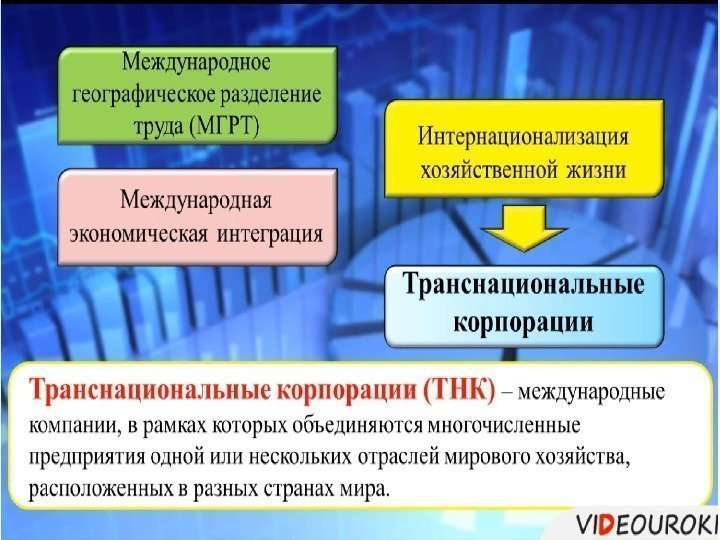 Международное географическое разделение труда (МГРТ)

Международная экономическая интеграция

Интернационализация хозяйственной жизни

Транснациональные корпорации

Транснациональные корпорации (ТНК) – международные компании, в рамках которых объединяются многочисленные предприятия одной или нескольких отраслей мирового хозяйства, расположенных в разных странах мира.

VIDEOUROKI